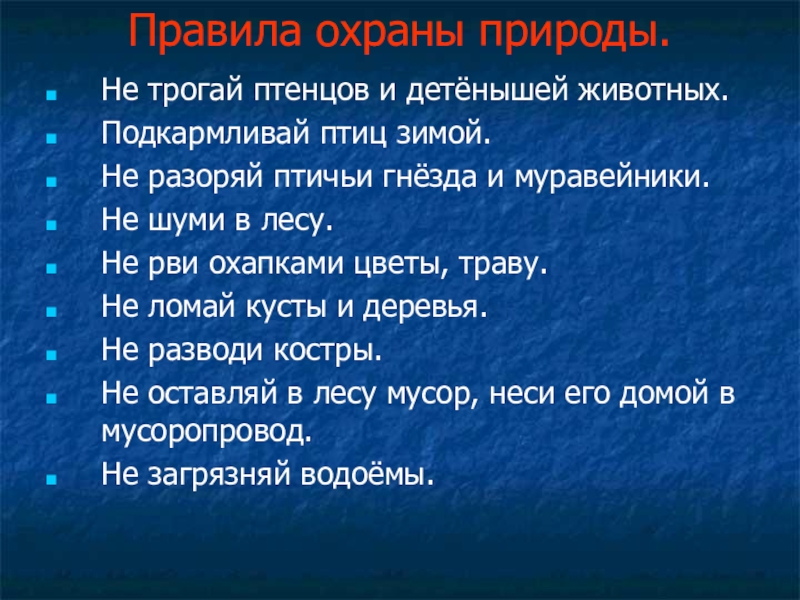 Правила охраны природы.

- Не трогай птенцов и детёнышей животных.
- Подкармливай птиц зимой.
- Не разоряй птичьи гнёзда и муравейники.
- Не шуми в лесу.
- Не рви охапками цветы, траву.
- Не ломай кусты и деревья.
- Не разводи костры.
- Не оставляй в лесу мусор, неси его домой в мусоропровод.
- Не загрязняй водоёмы.